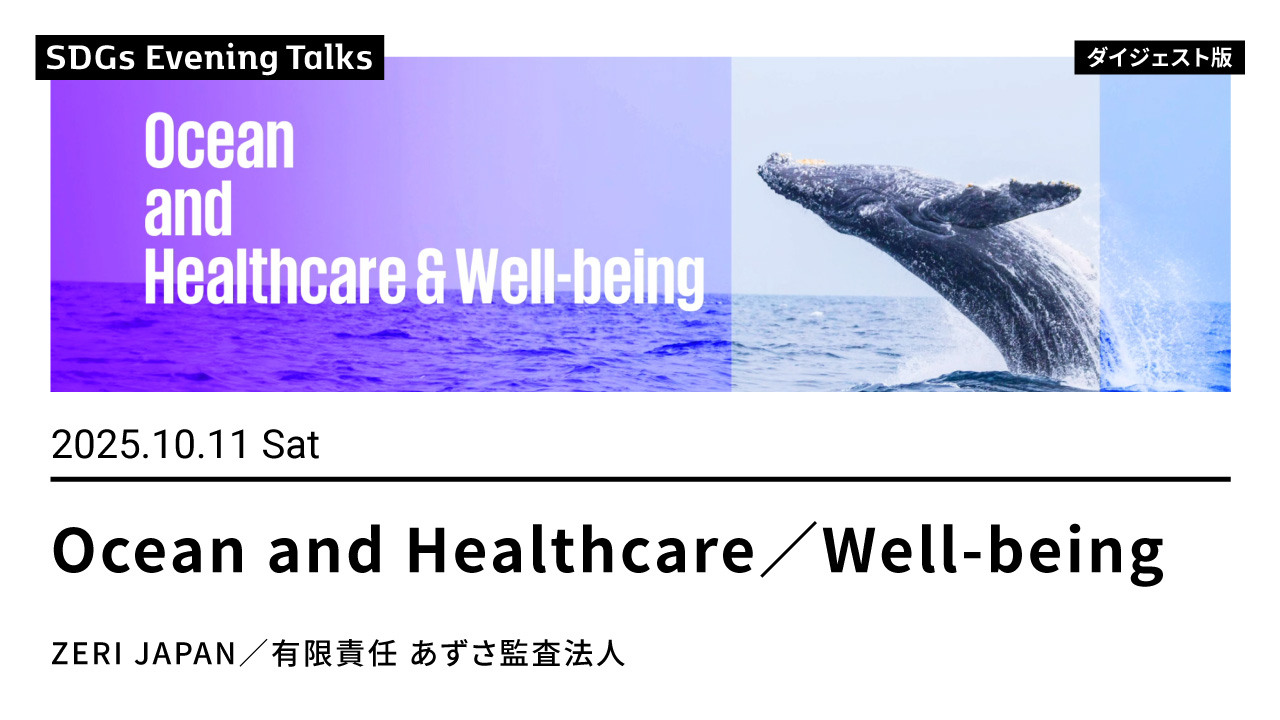 SDGs Evening Talks

ダイジェスト版

Ocean and Healthcare & Well-being

2025.10.11 Sat

Ocean and Healthcare／Well-being

ZERI JAPAN／有限責任 あずさ監査法人